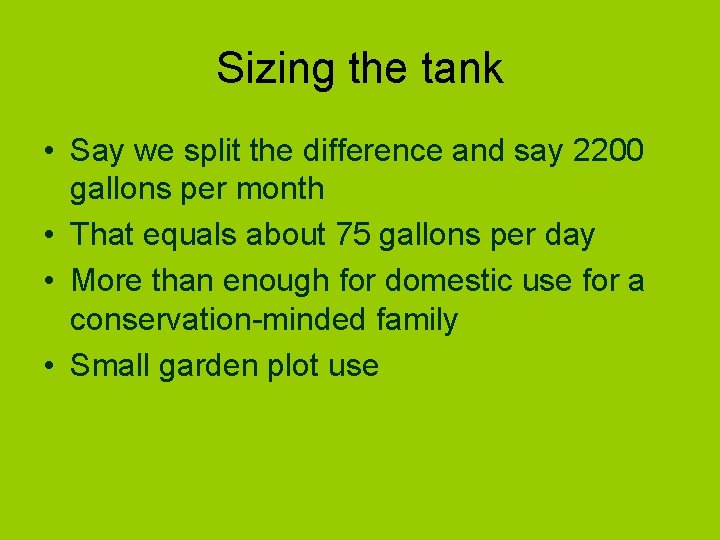 Sizing the tank

• Say we split the difference and say 2200 gallons per month
• That equals about 75 gallons per day
• More than enough for domestic use for a conservation-minded family
• Small garden plot use